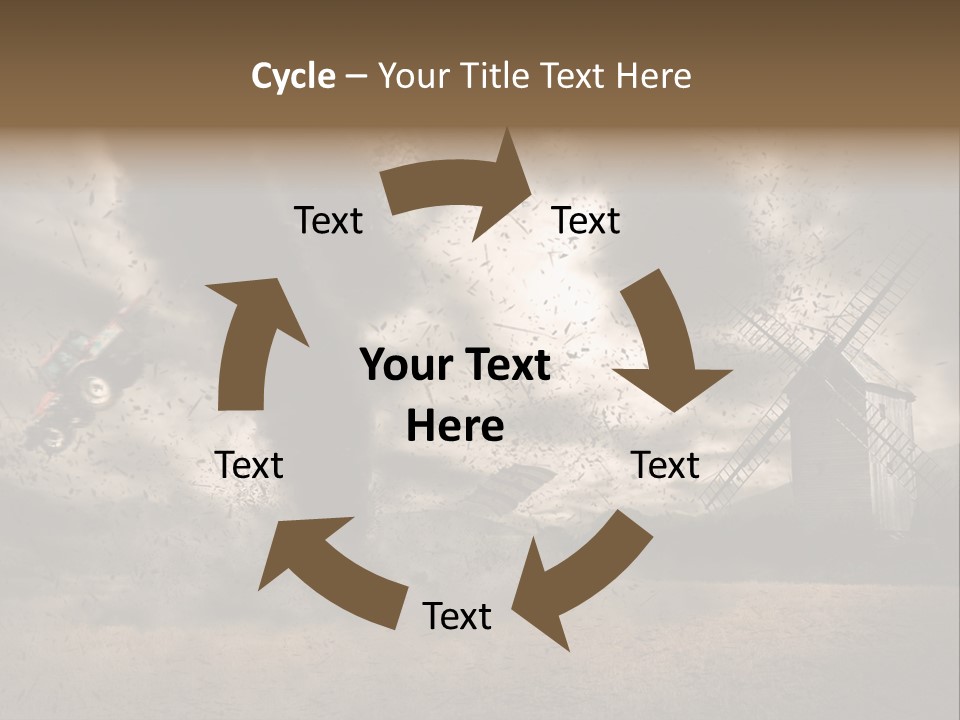 Cycle – Your Title Text Here

Text

Text

Your Text Here

Text

Text

Text